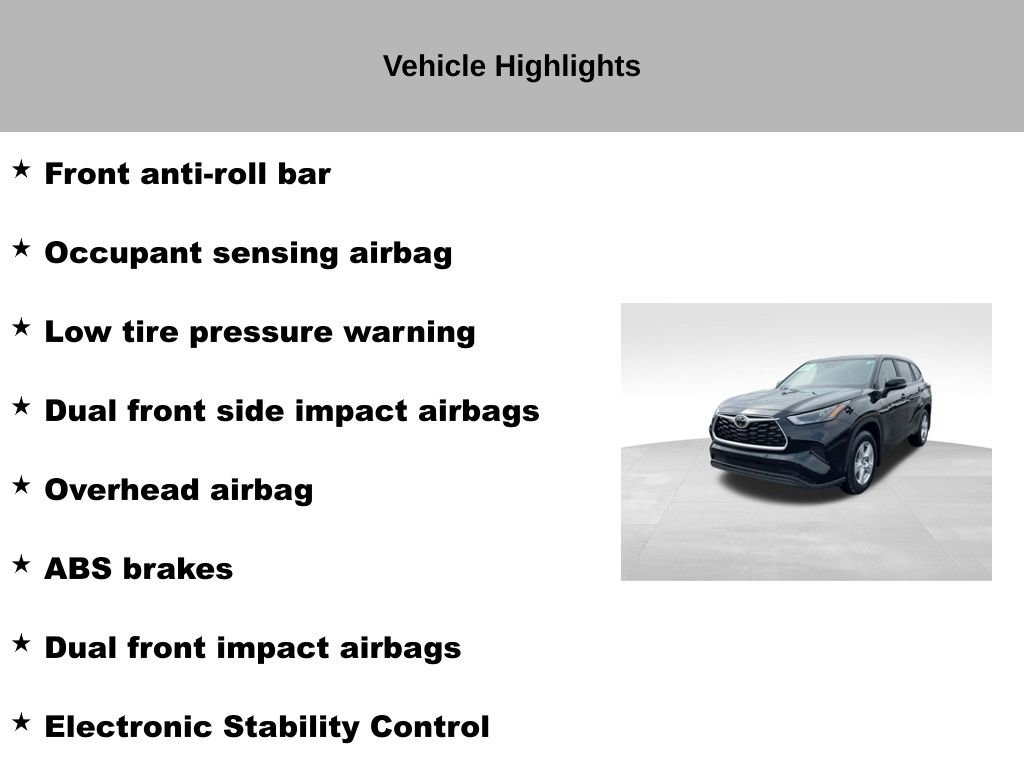 Vehicle Highlights

★ Front anti-roll bar

★ Occupant sensing airbag

★ Low tire pressure warning

★ Dual front side impact airbags

★ Overhead airbag

★ ABS brakes

★ Dual front impact airbags

★ Electronic Stability Control